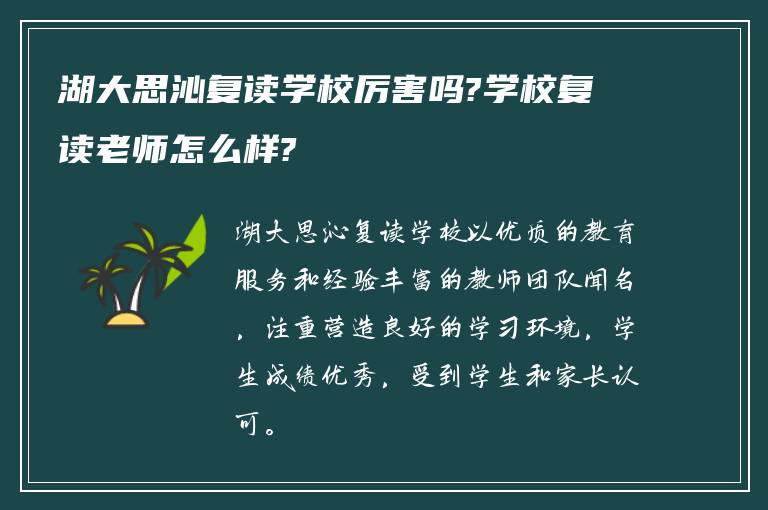 湖大思沁复读学校厉害吗?学校复读老师怎么样?

湖大思沁复读学校以优质的教育服务和经验丰富的教师团队闻名，注重营造良好的学习环境，学生成绩优秀，受到学生和家长认可。